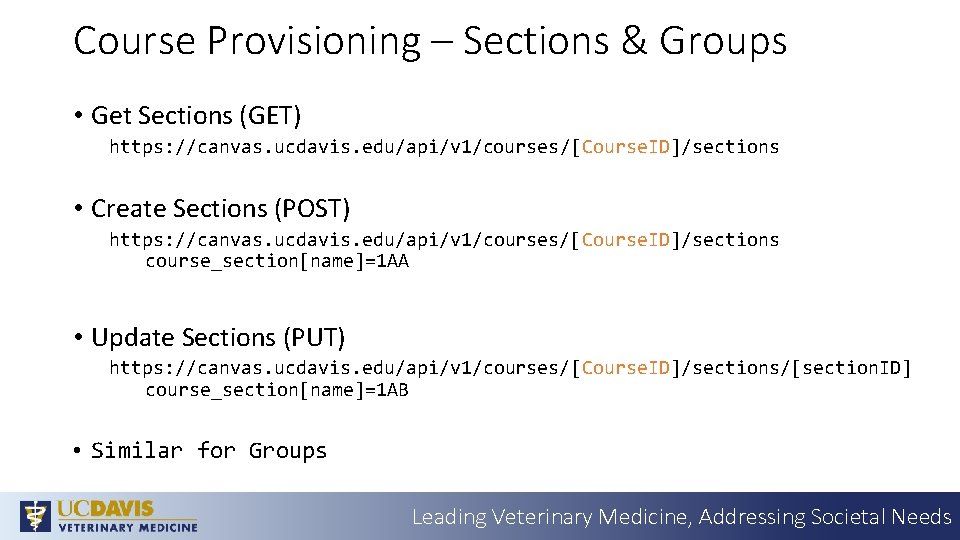 Course Provisioning – Sections & Groups

• Get Sections (GET)
https://canvas.ucdavis.edu/api/v1/courses/[CourseID]/sections

• Create Sections (POST)
https://canvas.ucdavis.edu/api/v1/courses/[CourseID]/sections
course_section[name]=1AA

• Update Sections (PUT)
https://canvas.ucdavis.edu/api/v1/courses/[CourseID]/sections/[sectionID]
course_section[name]=1AB

• Similar for Groups

UCDAVIS
VETERINARY MEDICINE

Leading Veterinary Medicine, Addressing Societal Needs